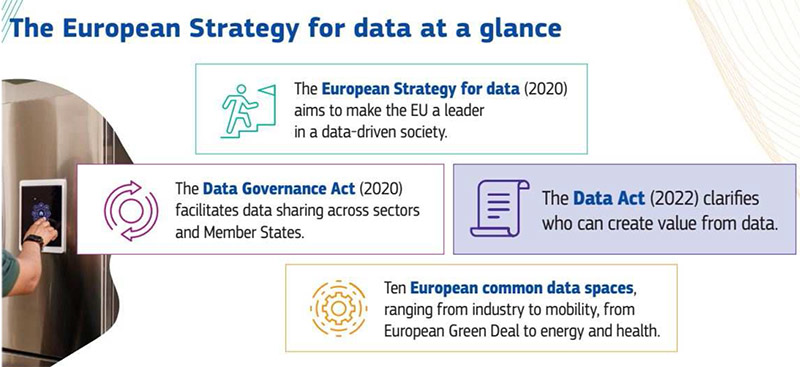 The European Strategy for data at a glance

The European Strategy for data (2020) aims to make the EU a leader in a data-driven society.

The Data Governance Act (2020) facilitates data sharing across sectors and Member States.

The Data Act (2022) clarifies who can create value from data.

Ten European common data spaces, ranging from industry to mobility, from European Green Deal to energy and health.